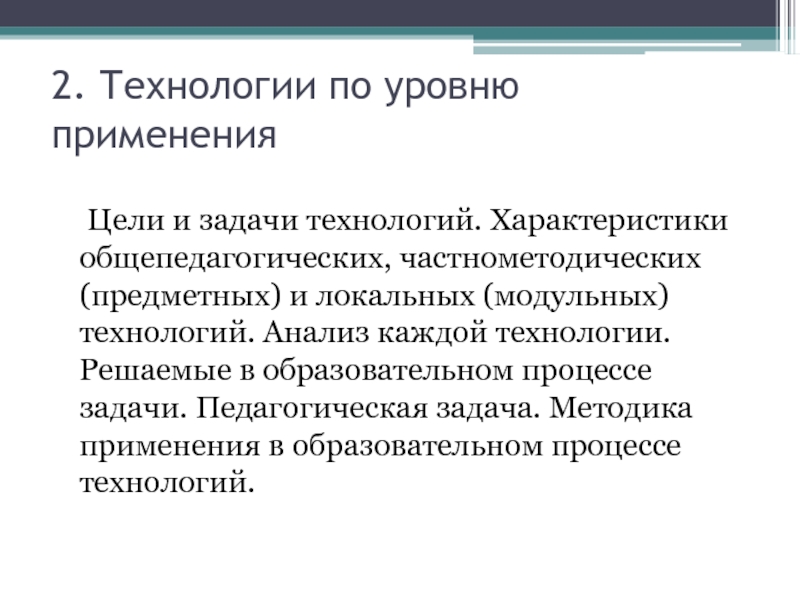 2. Технологии по уровню применения

Цели и задачи технологий. Характеристики общепедагогических, частнометодических (предметных) и локальных (модульных) технологий. Анализ каждой технологии. Решаемые в образовательном процессе задачи. Педагогическая задача. Методика применения в образовательном процессе технологий.